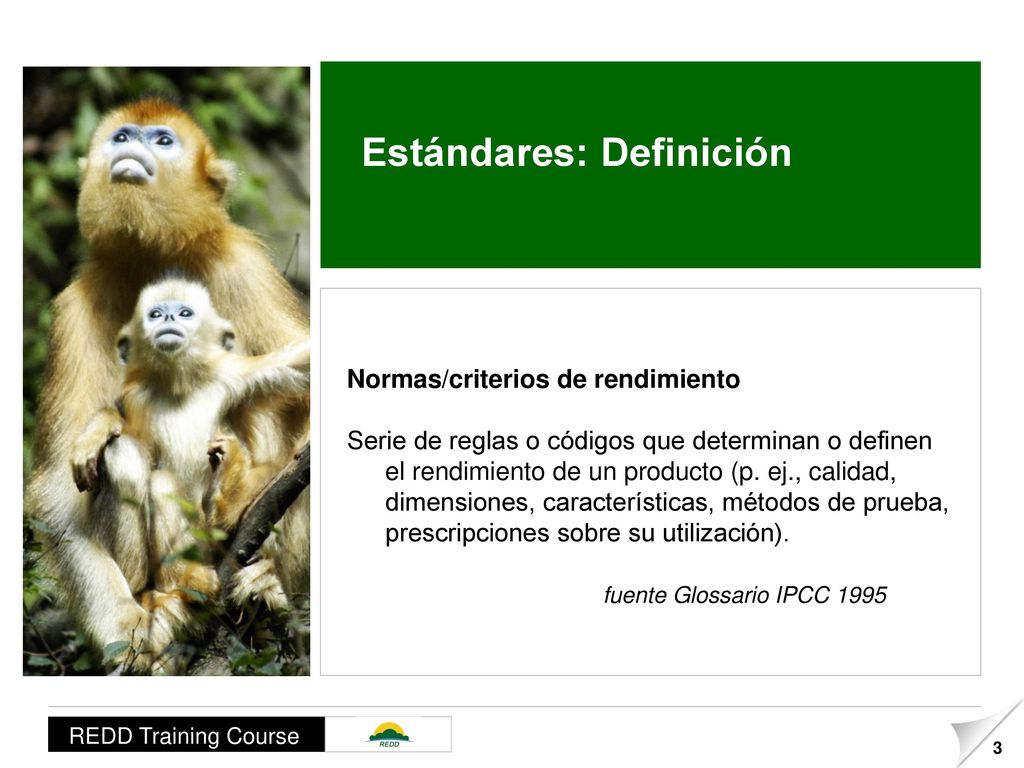 Estándares: Definición

Normas/criterios de rendimiento

Serie de reglas o códigos que determinan o definen el rendimiento de un producto (p. ej., calidad, dimensiones, características, métodos de prueba, prescripciones sobre su utilización).

fuente Glossario IPCC 1995

REDD Training Course

REDD

3